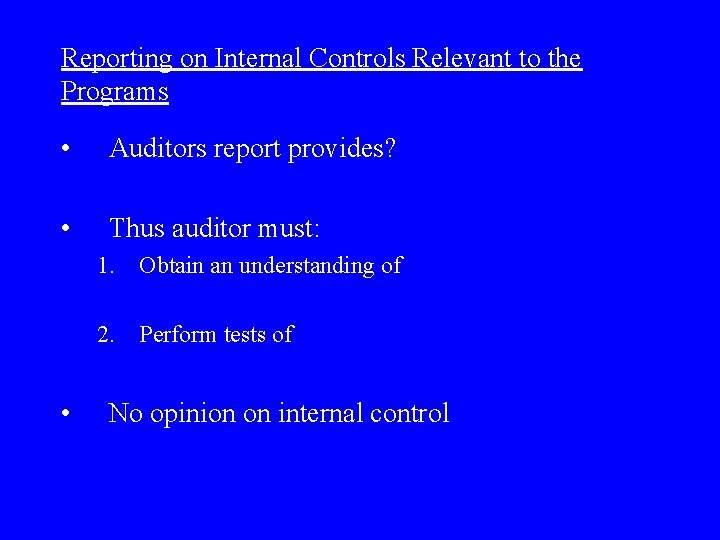 Reporting on Internal Controls Relevant to the Programs

• Auditors report provides?

• Thus auditor must:

1. Obtain an understanding of

2. Perform tests of

• No opinion on internal control